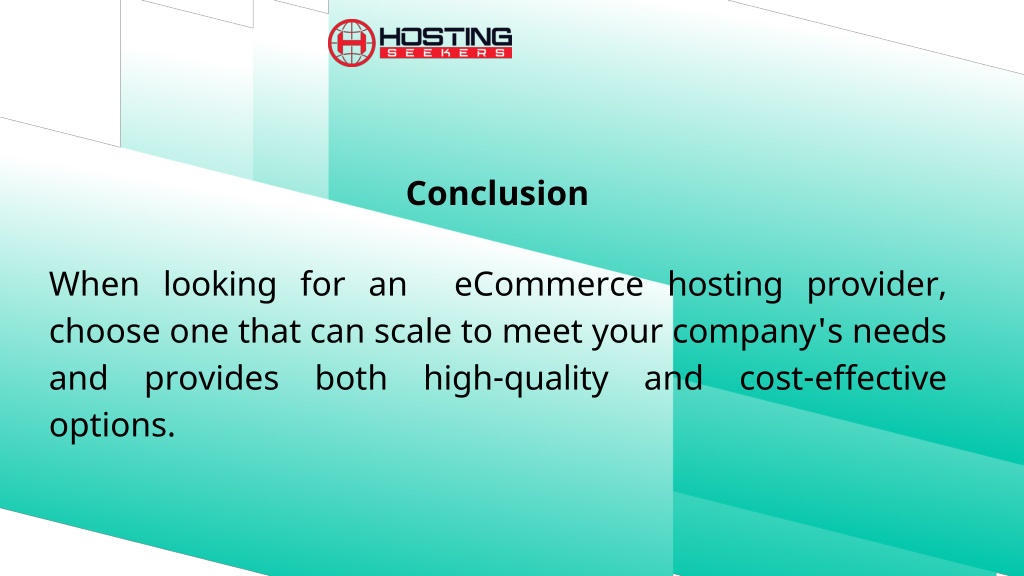 HOSTING SEEKERS

Conclusion

When looking for an eCommerce hosting provider, choose one that can scale to meet your company's needs and provides both high-quality and cost-effective options.